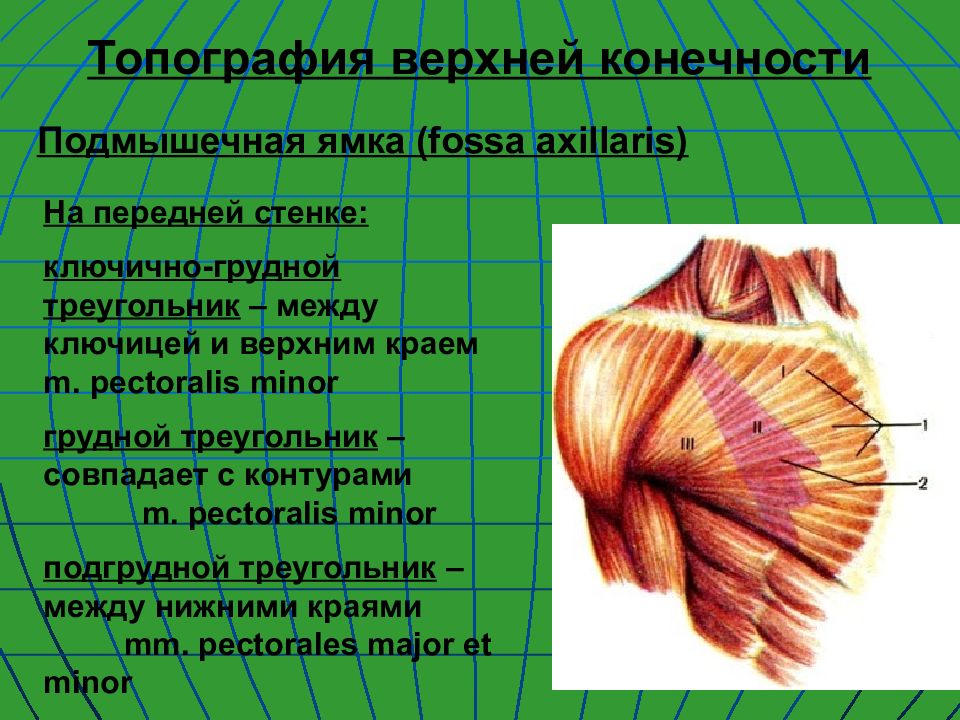 Топография верхней конечности

Подмышечная ямка (fossa axillaris)

На передней стенке:

ключично-грудной треугольник – между ключицей и верхним краем m. pectoralis minor

грудной треугольник – совпадает с контурами m. pectoralis minor

подгрудной треугольник – между нижними краями mm. pectorales major et minor

I
II
III
1
2